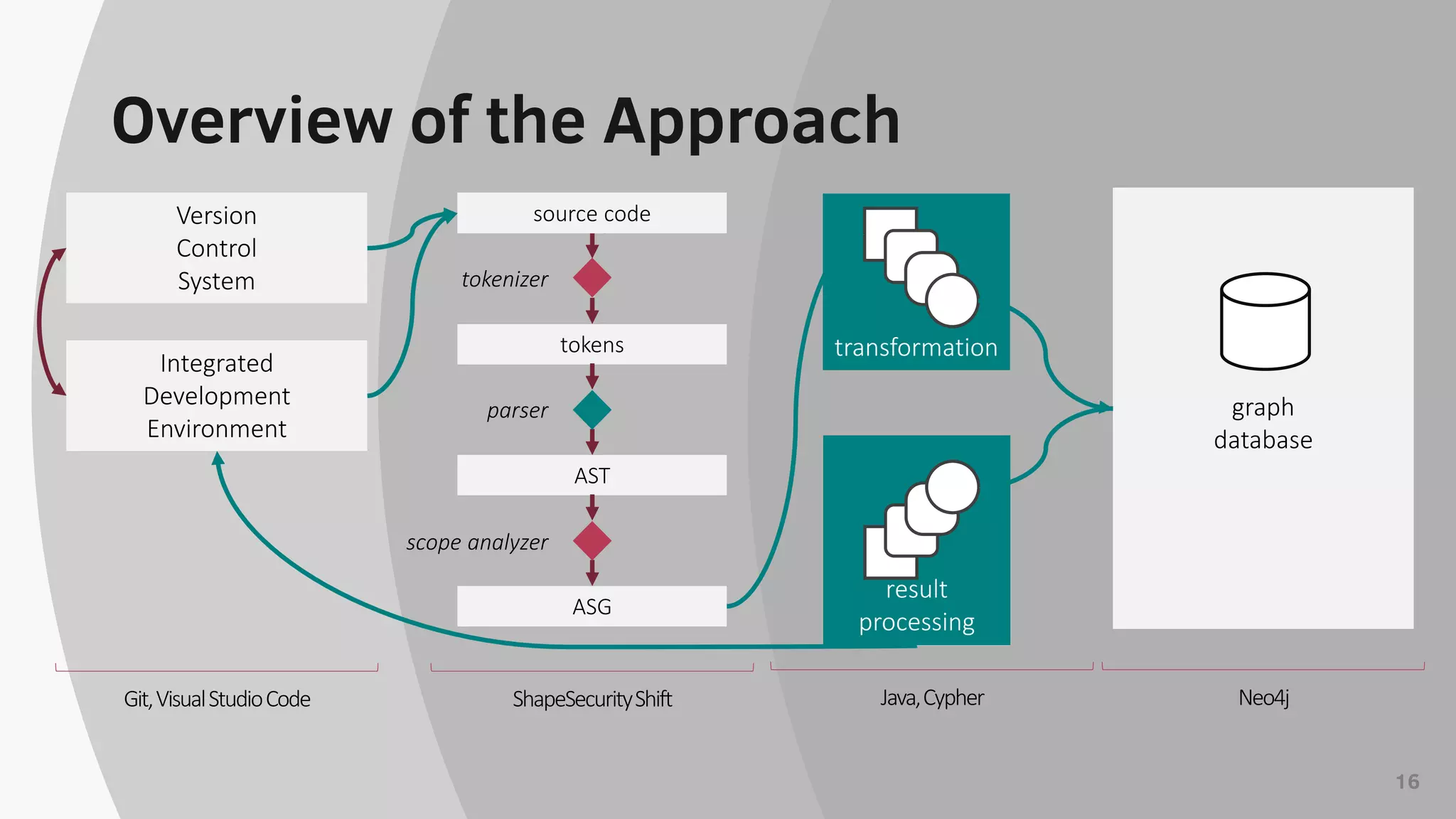 Overview of the Approach

Version Control System

Integrated Development Environment

source code

tokenizer

tokens

parser

AST

scope analyzer

ASG

transformation

result processing

graph database

Git, Visual Studio Code

ShapeSecurity Shift

Java, Cypher

Neo4j

16